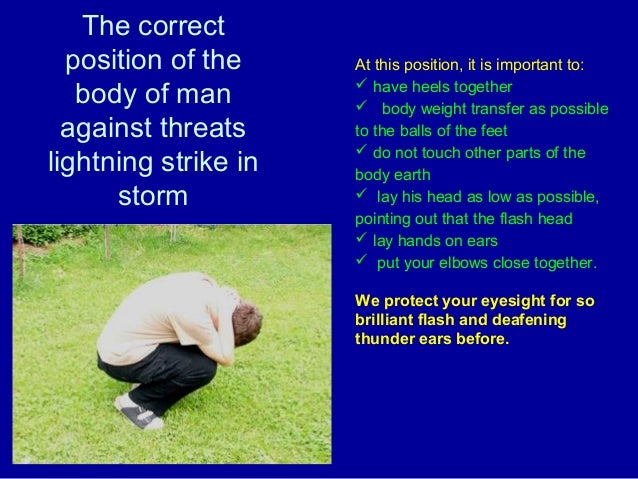 The correct position of the body of man against threats lightning strike in storm

At this position, it is important to:
✓ have heels together
✓ body weight transfer as possible to the balls of the feet
✓ do not touch other parts of the body earth
✓ lay his head as low as possible, pointing out that the flash head
✓ lay hands on ears
✓ put your elbows close together.

We protect your eyesight for so brilliant flash and deafening thunder ears before.